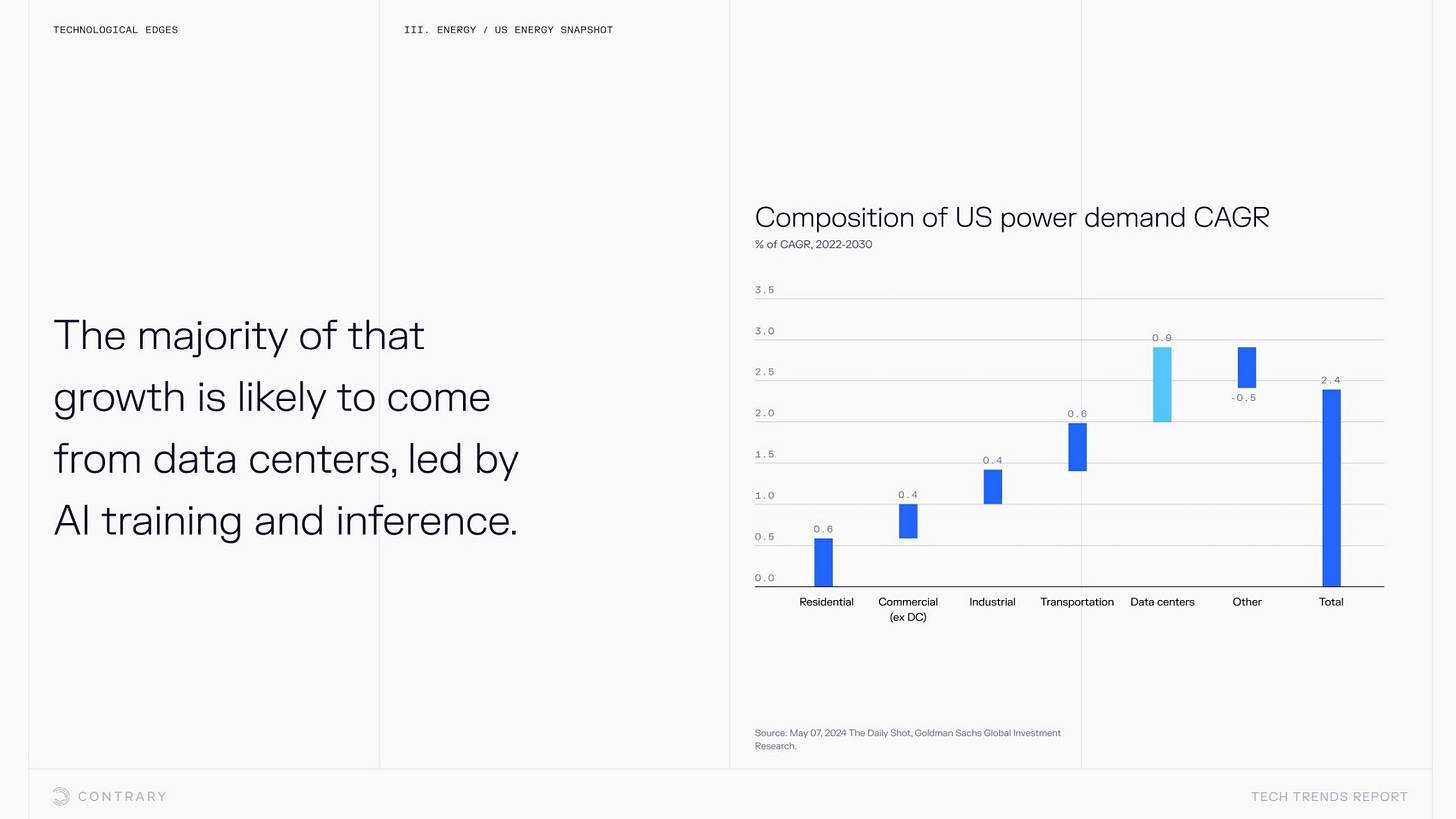 TECHNOLOGICAL EDGES

III. ENERGY / US ENERGY SNAPSHOT

The majority of that growth is likely to come from data centers, led by AI training and inference.

Composition of US power demand CAGR
% of CAGR, 2022-2030

3.5
3.0
2.5
2.0
1.5
1.0
0.5
0.0

0.6
0.4
0.4
0.6
0.9
-0.5
2.4

Residential
Commercial (ex DC)
Industrial
Transportation
Data centers
Other
Total

Source: May 07, 2024 The Daily Shot, Goldman Sachs Global Investment Research.

CONTRARY

TECH TRENDS REPORT